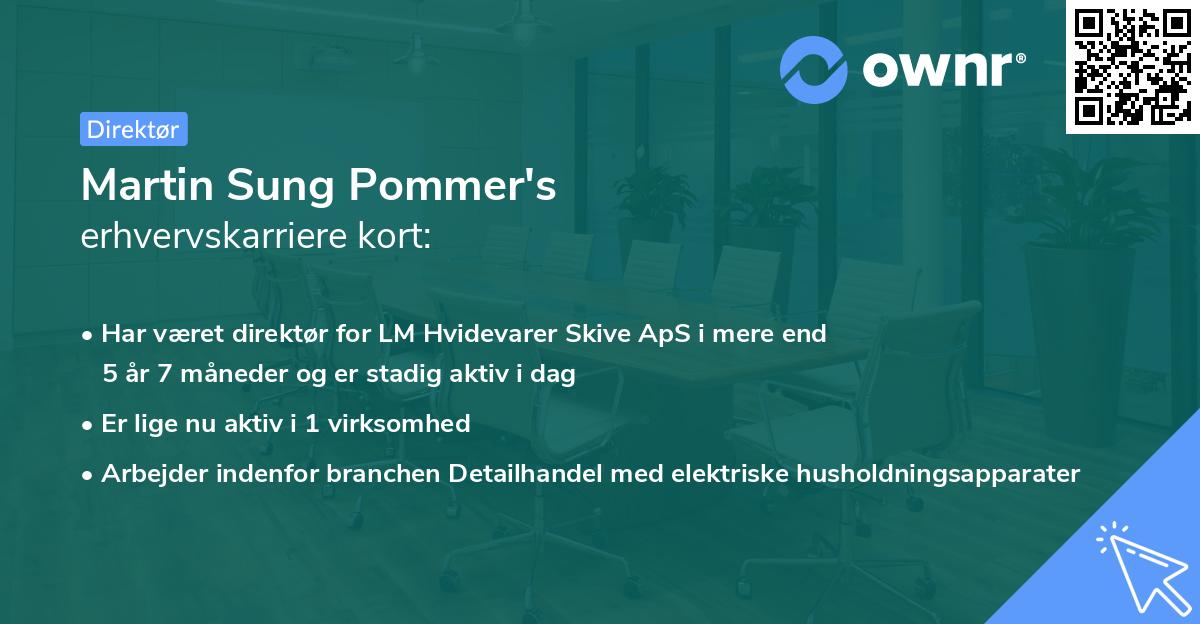 ownr®

Direktør

Martin Sung Pommer's
erhvervskarriere kort:

• Har været direktør for LM Hvidevarer Skive ApS i mere end 5 år 7 måneder og er stadig aktiv i dag
• Er lige nu aktiv i 1 virksomhed
• Arbejder indenfor branchen Detailhandel med elektriske husholdningsapparater